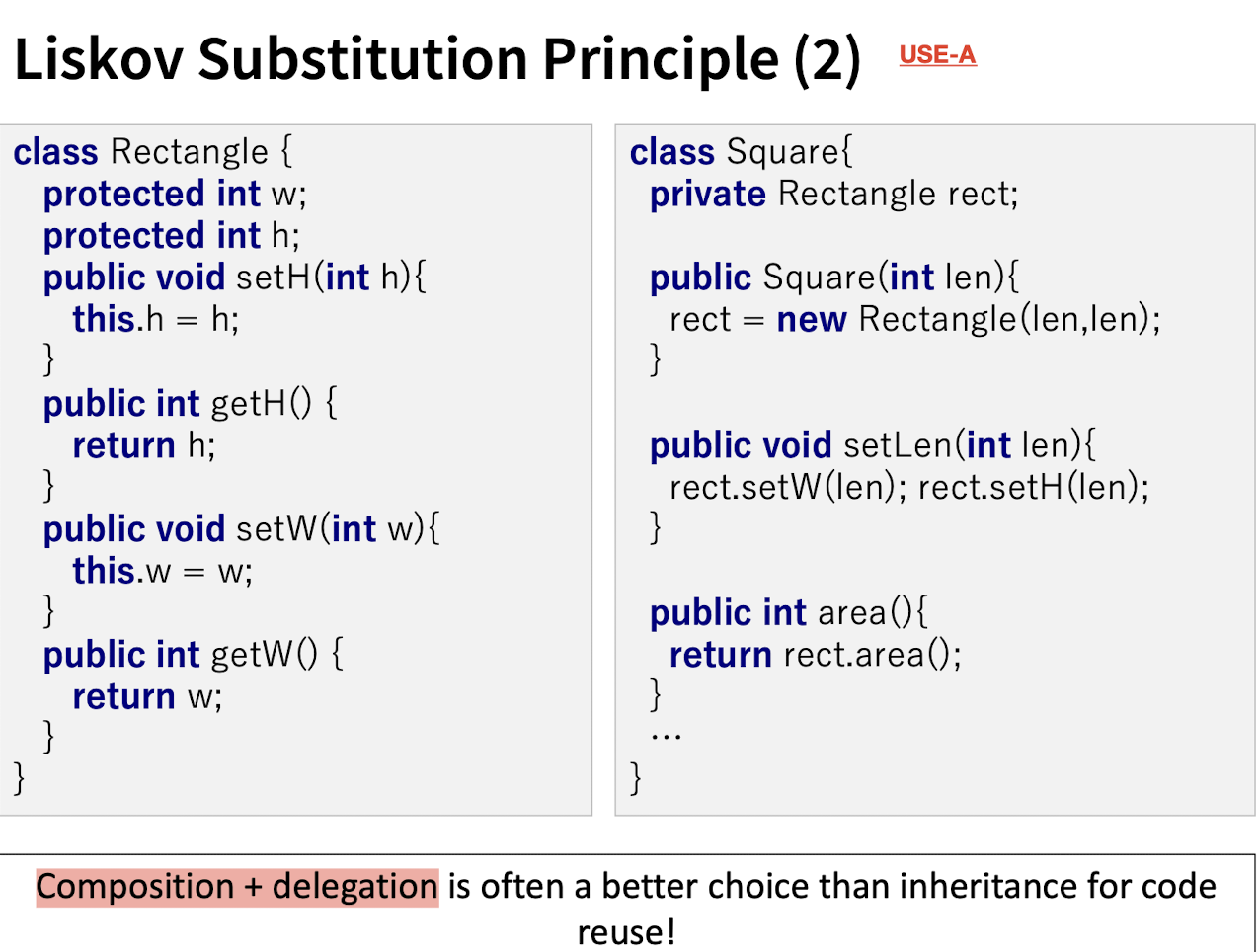 Liskov Substitution Principle (2) USE-A

class Rectangle {
  protected int w;
  protected int h;
  public void setH(int h){
    this.h = h;
  }
  public int getH() {
    return h;
  }
  public void setW(int w){
    this.w = w;
  }
  public int getW() {
    return w;
  }
}

class Square{
  private Rectangle rect;

  public Square(int len){
    rect = new Rectangle(len,len);
  }

  public void setLen(int len){
    rect.setW(len); rect.setH(len);
  }

  public int area(){
    return rect.area();
  }
  ...
}

Composition + delegation is often a better choice than inheritance for code reuse!